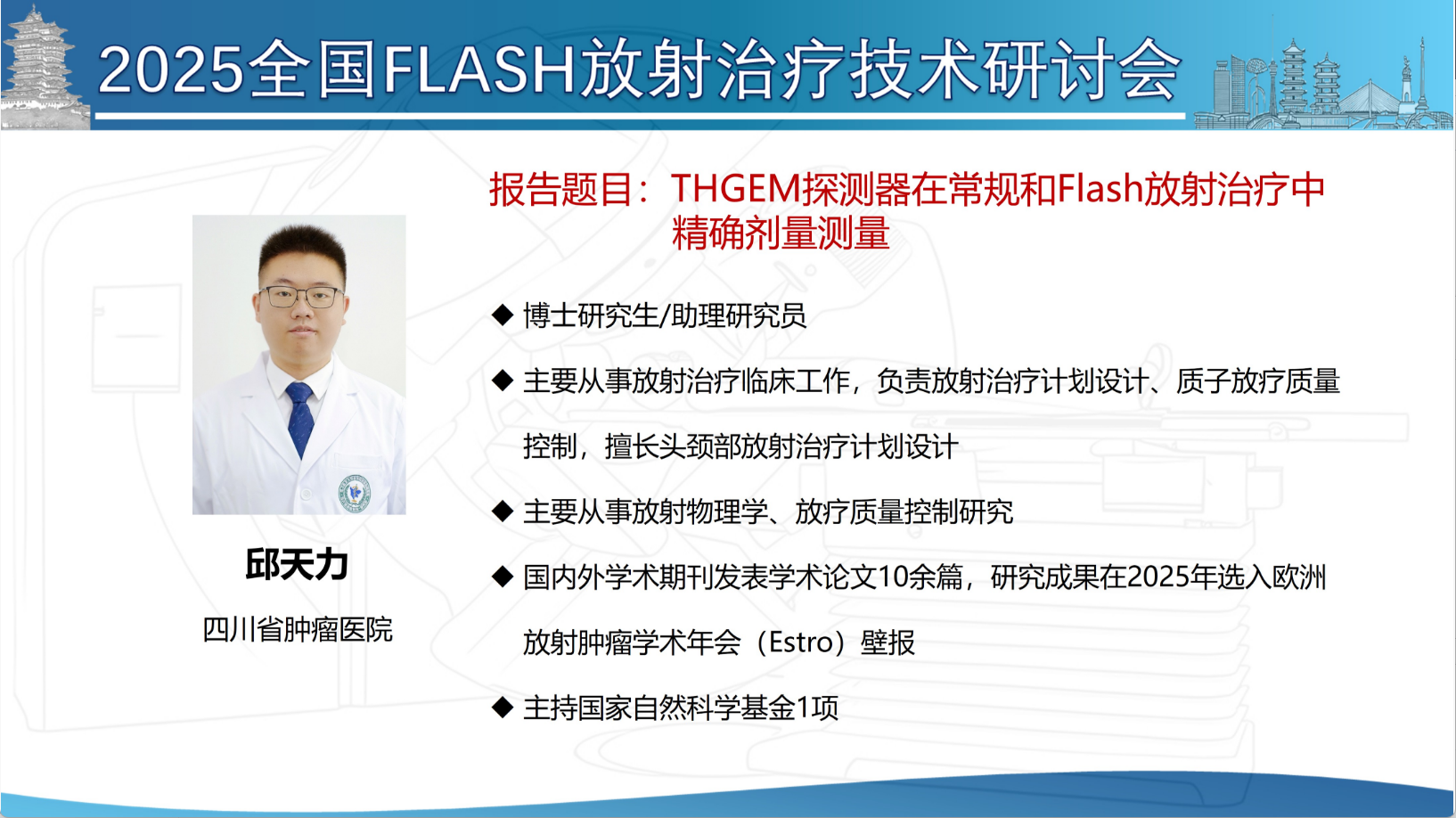 2025全国FLASH放射治疗技术研讨会

报告题目：THGEM探测器在常规和Flash放射治疗中精确剂量测量

邱天力

四川省肿瘤医院

◆ 博士研究生/助理研究员

◆ 主要从事放射治疗临床工作，负责放射治疗计划设计、质子放疗质量控制，擅长头颈部放射治疗计划设计

◆ 主要从事放射物理学、放疗质量控制研究

◆ 国内外学术期刊发表学术论文10余篇，研究成果在2025年选入欧洲放射肿瘤学术年会（Estro）壁报

◆ 主持国家自然科学基金1项